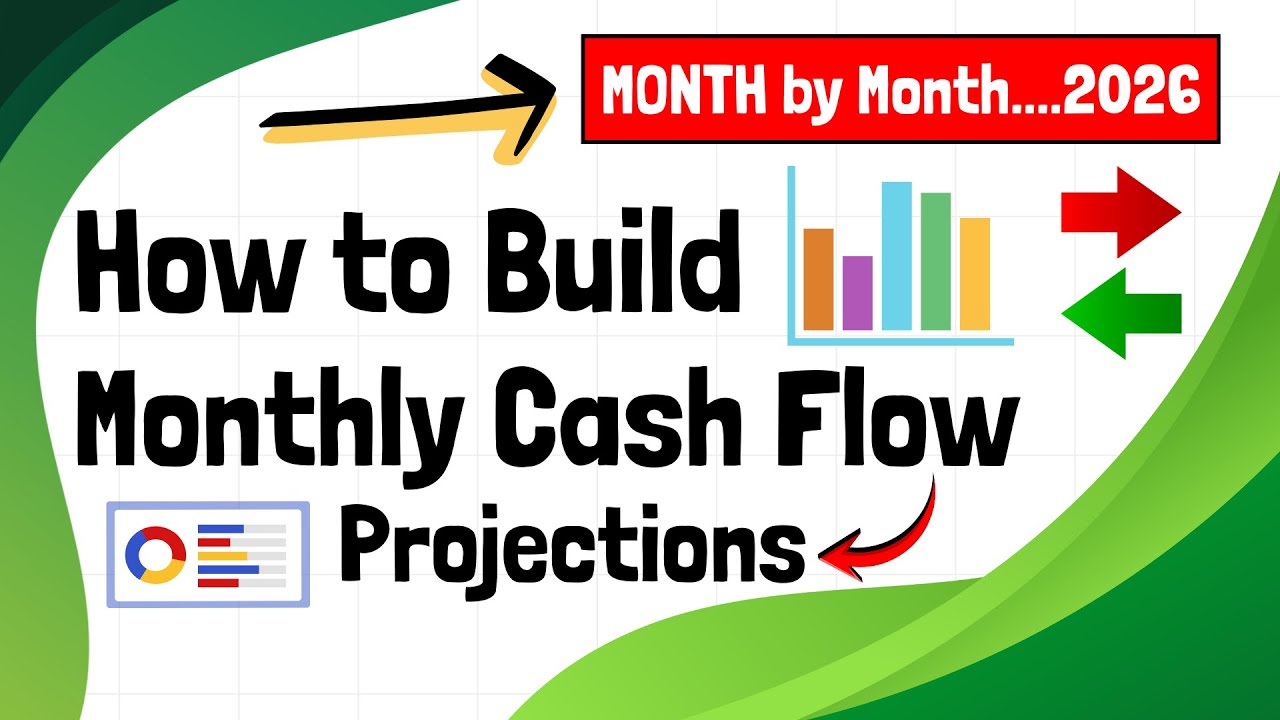 MONTH by Month....2026

How to Build Monthly Cash Flow Projections